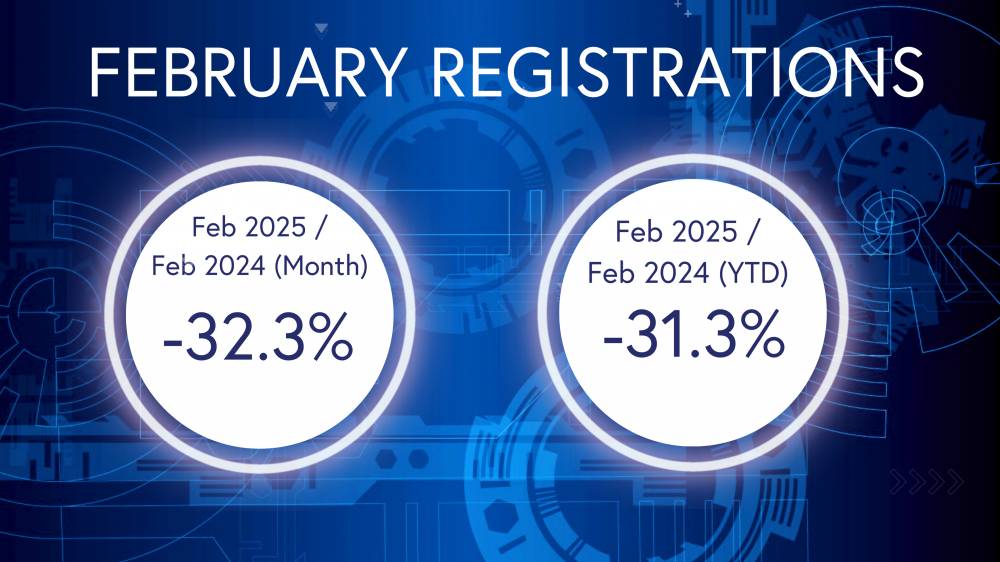 FEBRUARY REGISTRATIONS

Feb 2025 / Feb 2024 (Month)

-32.3%

Feb 2025 / Feb 2024 (YTD)

-31.3%